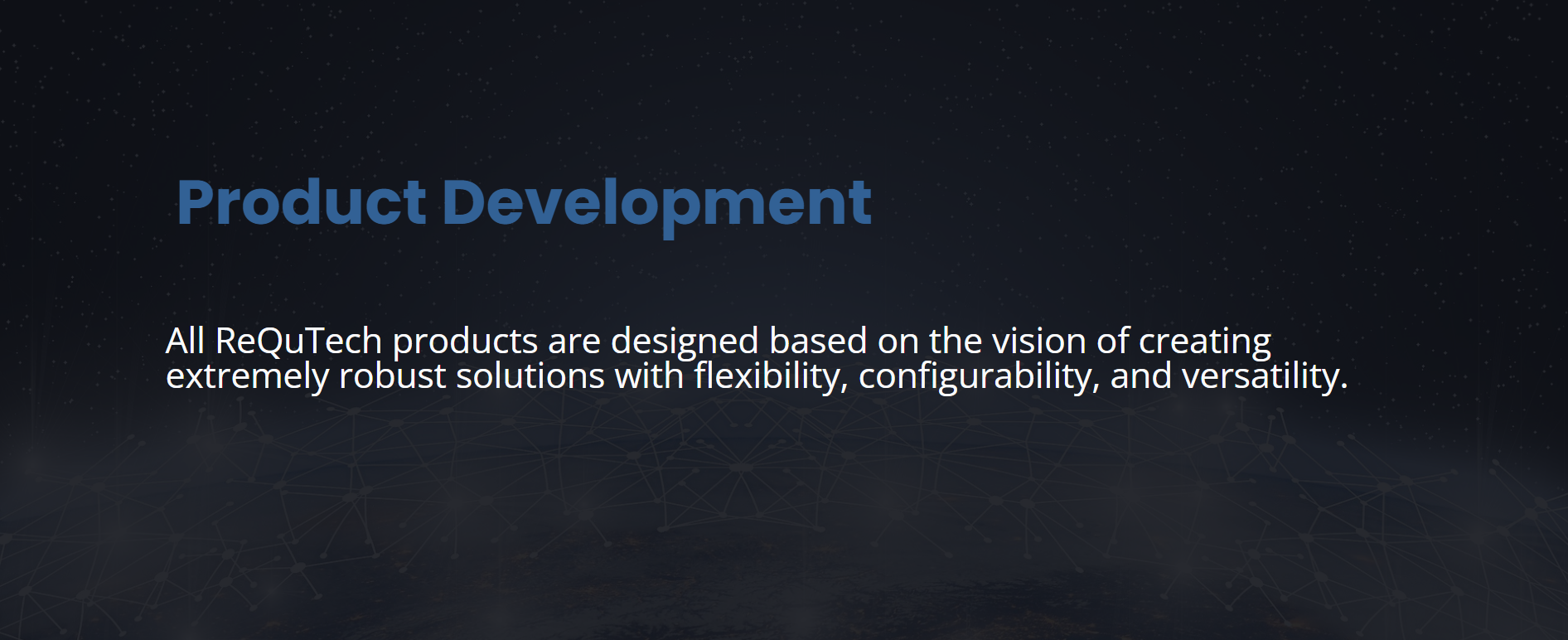 Product Development

All ReQuTech products are designed based on the vision of creating extremely robust solutions with flexibility, configurability, and versatility.